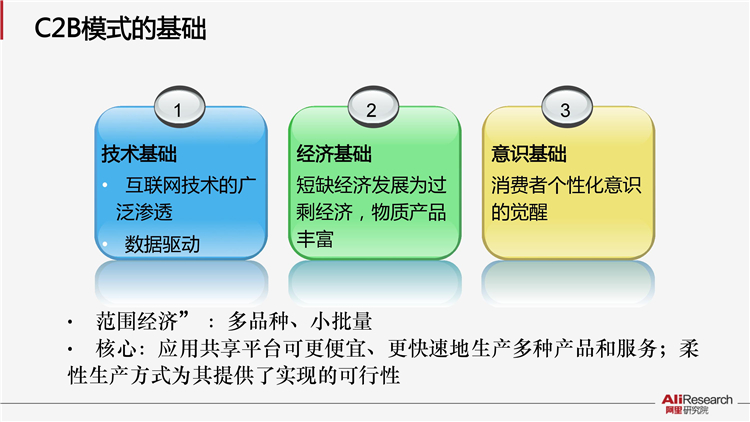 C2B模式的基础

1
技术基础
• 互联网技术的广泛渗透
• 数据驱动

2
经济基础
短缺经济发展为过剩经济，物质产品丰富

3
意识基础
消费者个性化意识的觉醒

• 范围经济”：多品种、小批量
• 核心：应用共享平台可更便宜、更快速地生产多种产品和服务；柔性生产方式为其提供了实现的可行性

AliResearch
阿里研究院